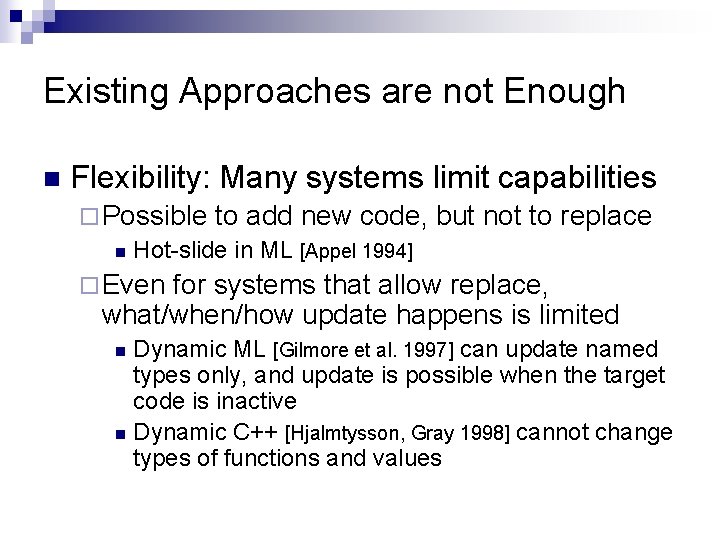 Existing Approaches are not Enough

Flexibility: Many systems limit capabilities

Possible to add new code, but not to replace

Hot-slide in ML [Appel 1994]

Even for systems that allow replace, what/when/how update happens is limited

Dynamic ML [Gilmore et al. 1997] can update named types only, and update is possible when the target code is inactive

Dynamic C++ [Hjalmtysson, Gray 1998] cannot change types of functions and values